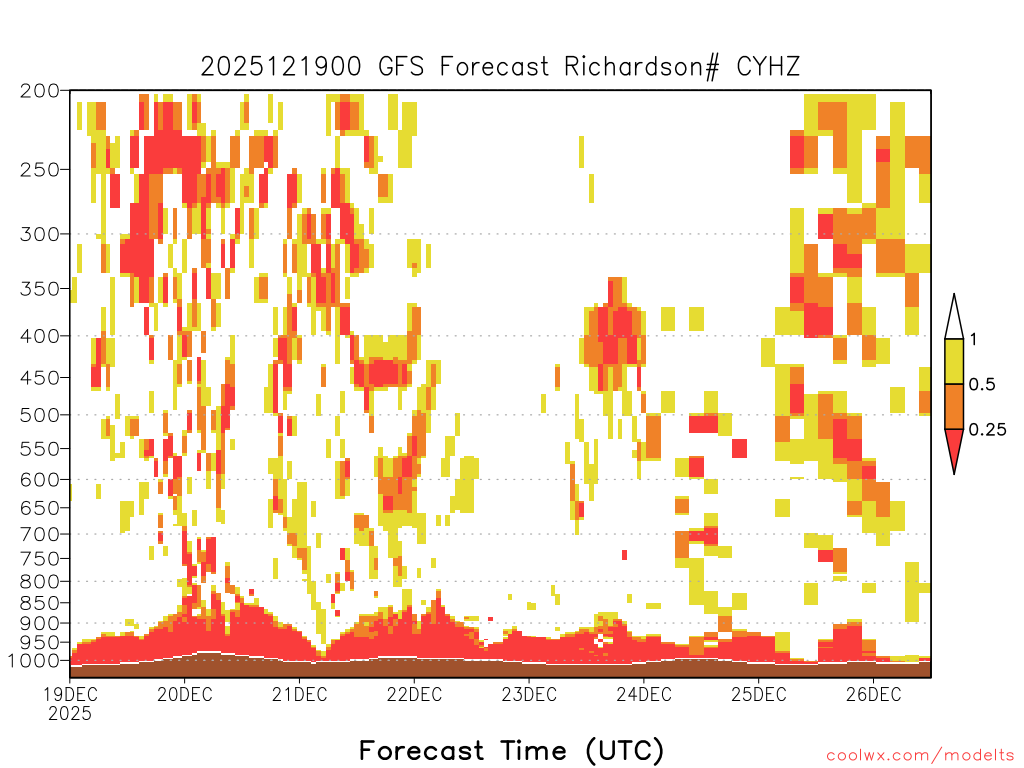 2025121900 GFS Forecast Richardson# CYHZ

200
250
300
350
400
450
500
550
600
650
700
750
800
850
900
950
1000

1
0.5
0.25

19DEC 2025
20DEC
21DEC
22DEC
23DEC
24DEC
25DEC
26DEC

Forecast Time (UTC)

coolwx.com/modelts